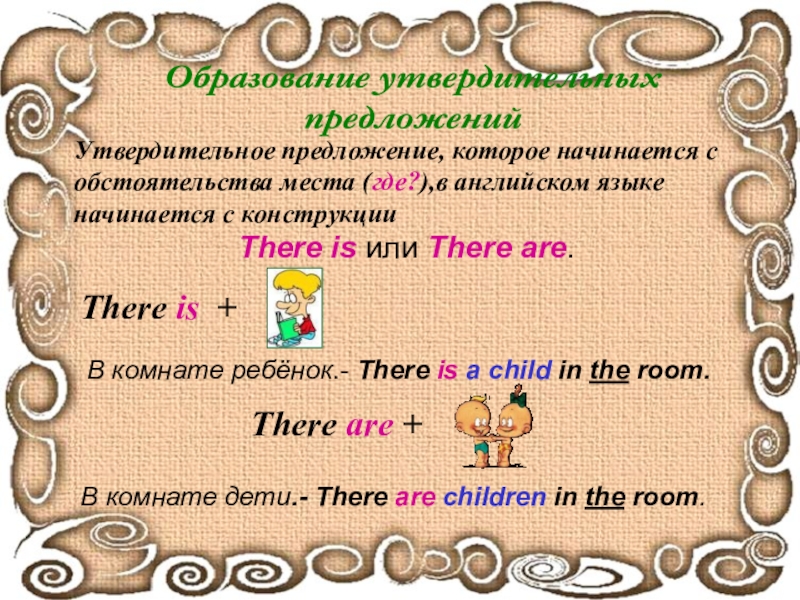 Образование утвердительных предложений

Утвердительное предложение, которое начинается с обстоятельства места (где?),в английском языке начинается с конструкции

There is или There are.

There is +

В комнате ребёнок.- There is a child in the room.

There are +

В комнате дети.- There are children in the room.